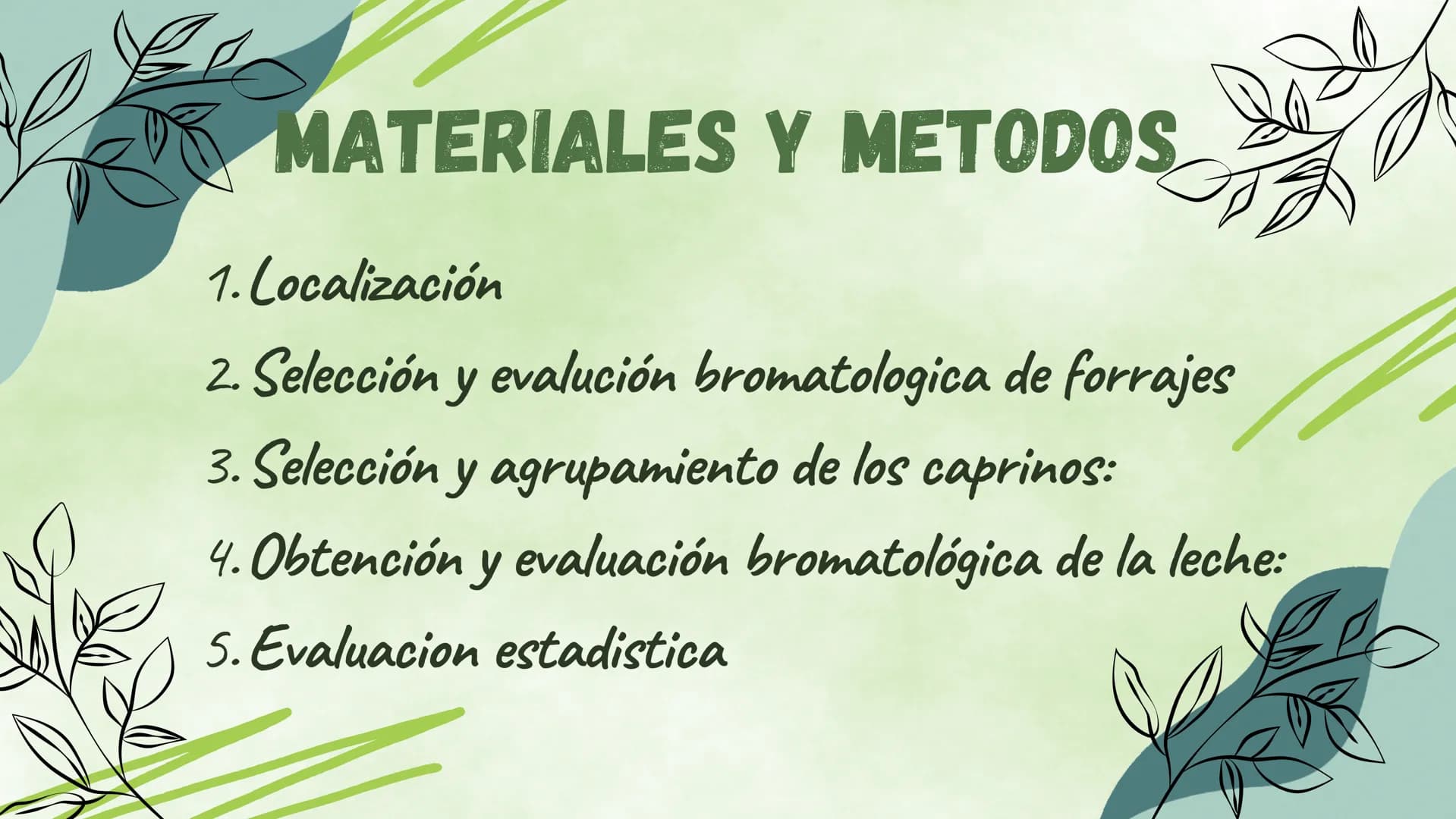 MATERIALES Y METODOS

1. Localización
2. Selección y evalución bromatologica de forrajes
3. Selección y agrupamiento de los caprinos:
4. Obtención y evaluación bromatológica de la leche:
5. Evaluacion estadistica